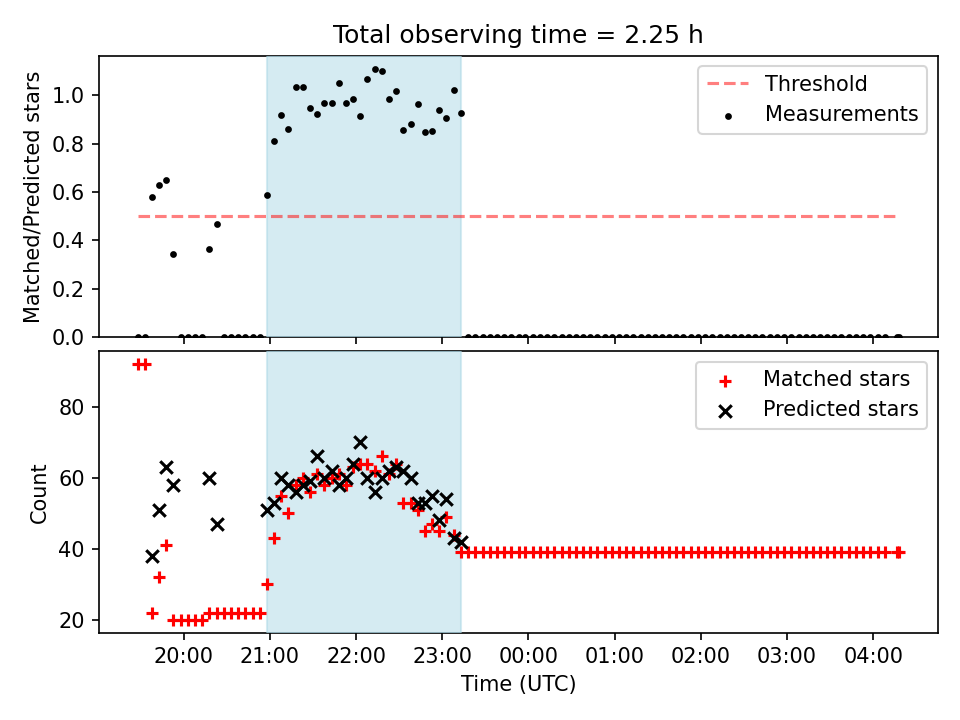 Total observing time = 2.25 h

Matched/Predicted stars

1.0
0.8
0.6
0.4
0.2
0.0

Threshold
Measurements

Count

80
60
40
20

Matched stars
Predicted stars

20:00
21:00
22:00
23:00
00:00
01:00
02:00
03:00
04:00

Time (UTC)